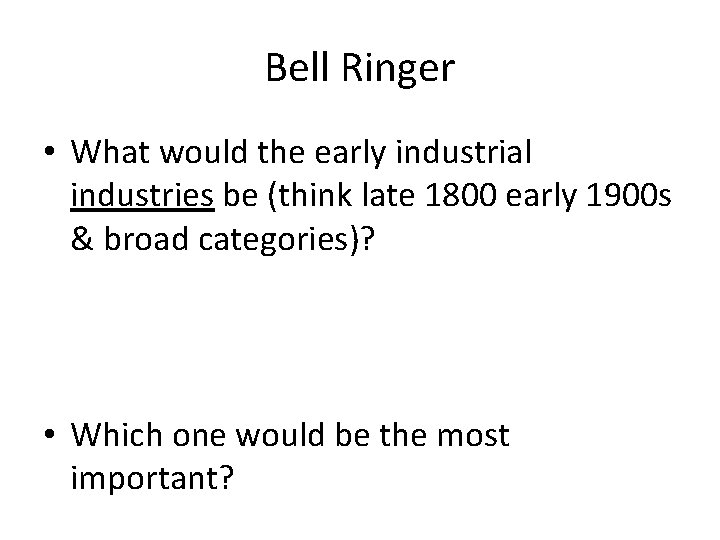 Bell Ringer

• What would the early industrial industries be (think late 1800 early 1900s & broad categories)?

• Which one would be the most important?